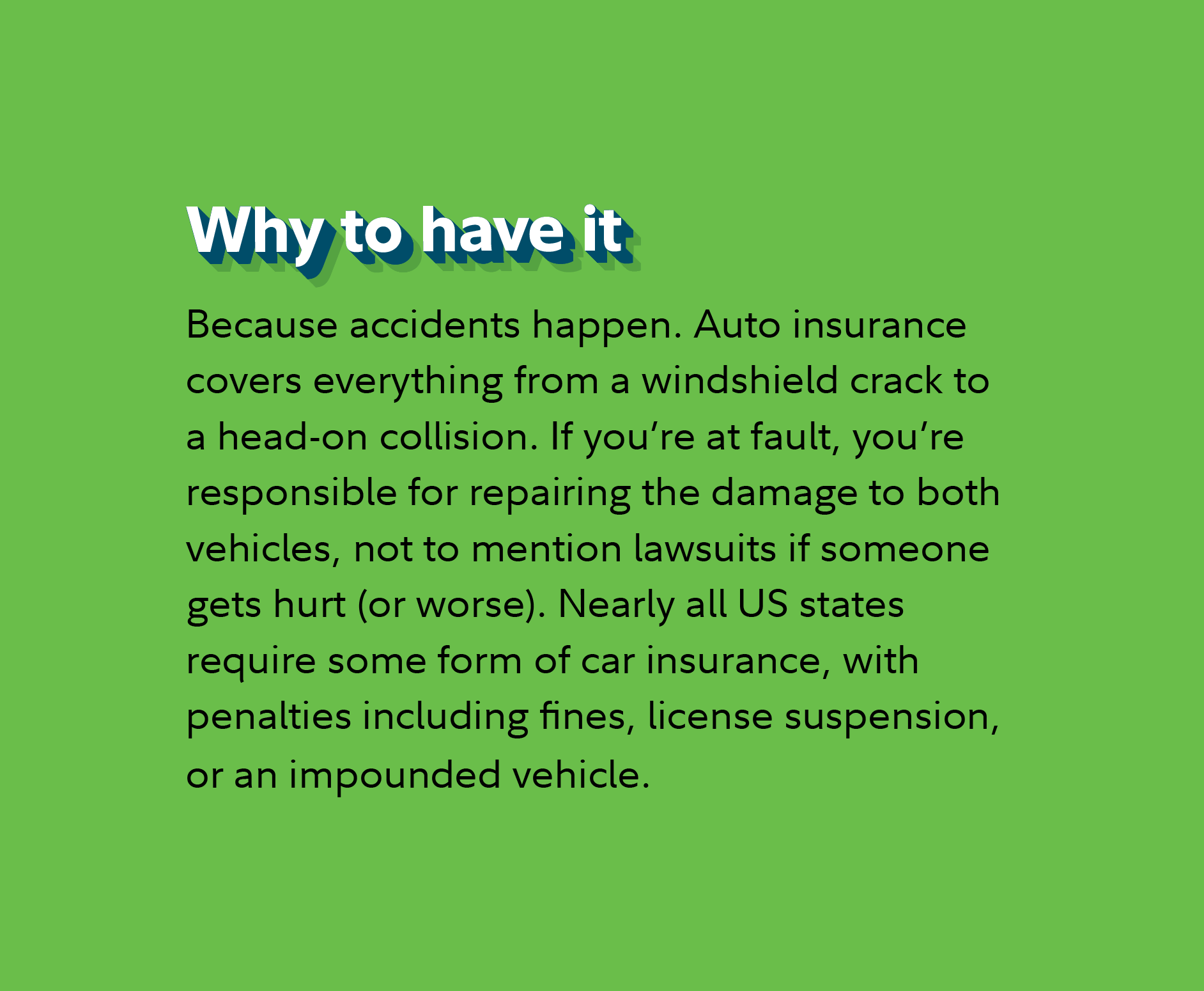 Why to have it

Because accidents happen. Auto insurance covers everything from a windshield crack to a head-on collision. If you’re at fault, you’re responsible for repairing the damage to both vehicles, not to mention lawsuits if someone gets hurt (or worse). Nearly all US states require some form of car insurance, with penalties including fines, license suspension, or an impounded vehicle.